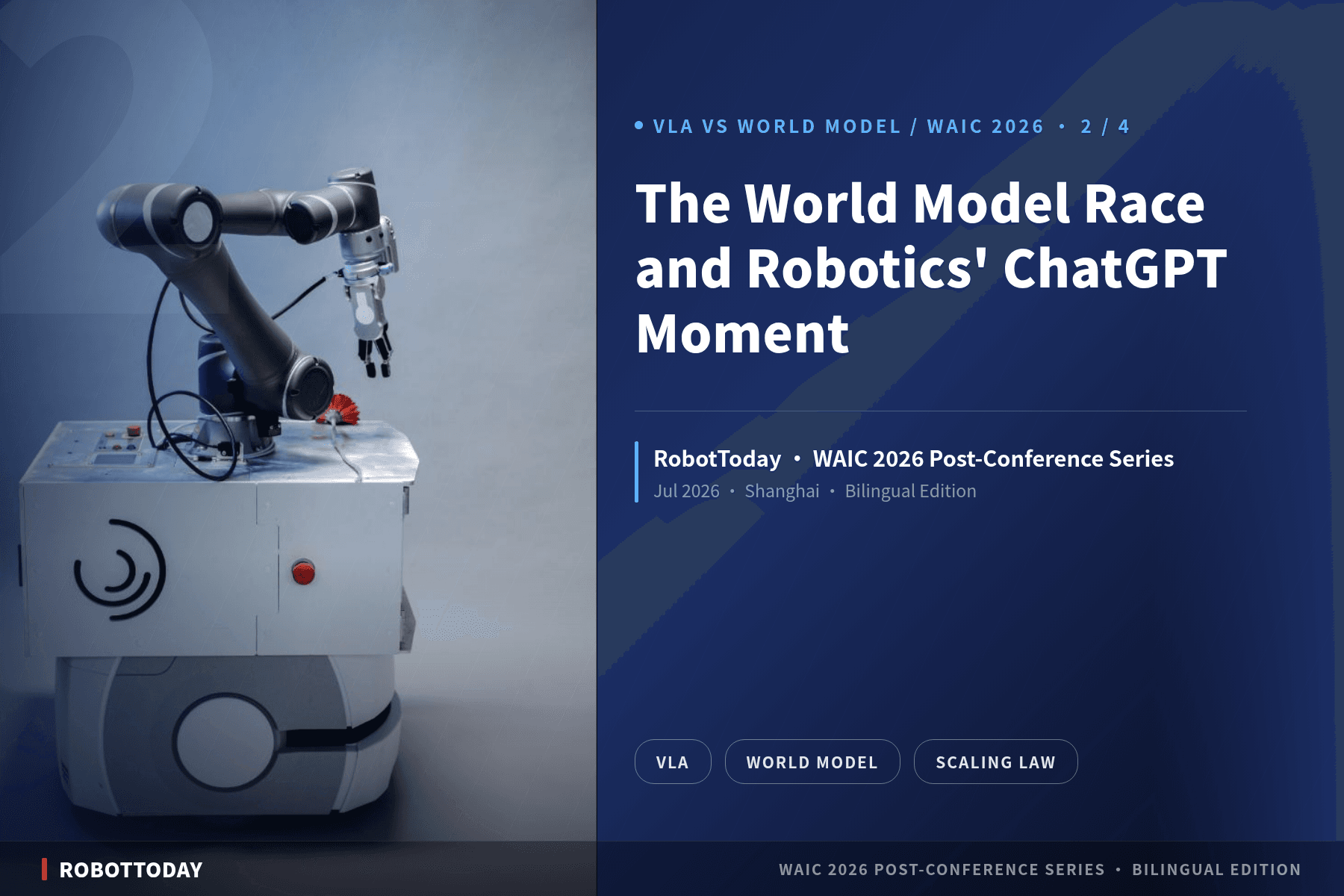 • VLA VS WORLD MODEL / WAIC 2026 • 2 / 4

The World Model Race and Robotics' ChatGPT Moment

RobotToday • WAIC 2026 Post-Conference Series

Jul 2026 • Shanghai • Bilingual Edition

VLA

WORLD MODEL

SCALING LAW

ROBOTTODAY

WAIC 2026 POST-CONFERENCE SERIES • BILINGUAL EDITION